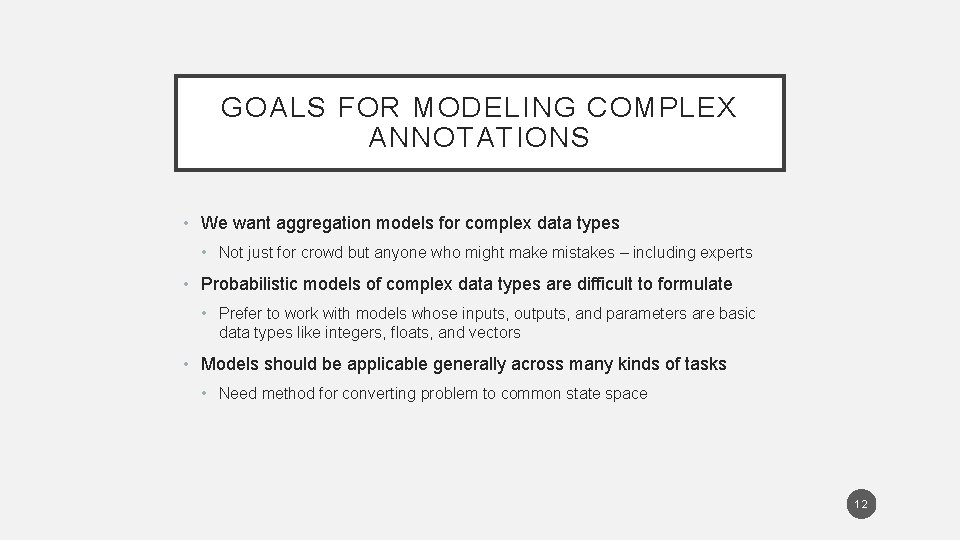 GOALS FOR MODELING COMPLEX ANNOTATIONS

• We want aggregation models for complex data types
  • Not just for crowd but anyone who might make mistakes – including experts
• Probabilistic models of complex data types are difficult to formulate
  • Prefer to work with models whose inputs, outputs, and parameters are basic data types like integers, floats, and vectors
• Models should be applicable generally across many kinds of tasks
  • Need method for converting problem to common state space

12